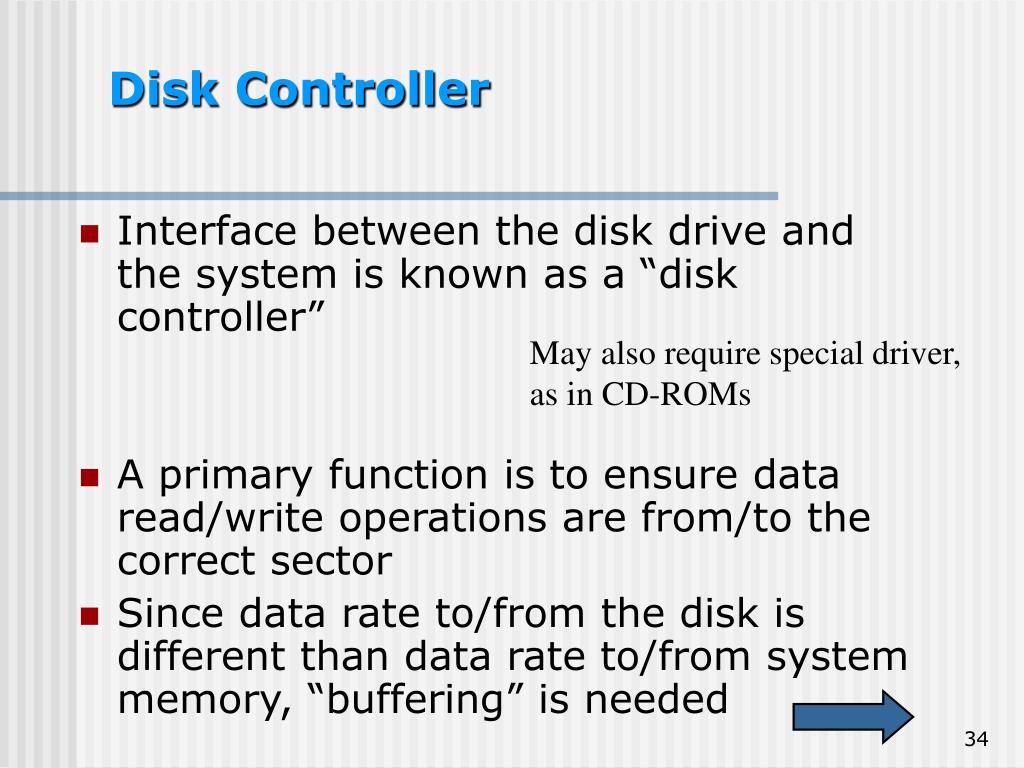 Disk Controller

Interface between the disk drive and the system is known as a “disk controller”

May also require special driver, as in CD-ROMs

A primary function is to ensure data read/write operations are from/to the correct sector

Since data rate to/from the disk is different than data rate to/from system memory, “buffering” is needed

34